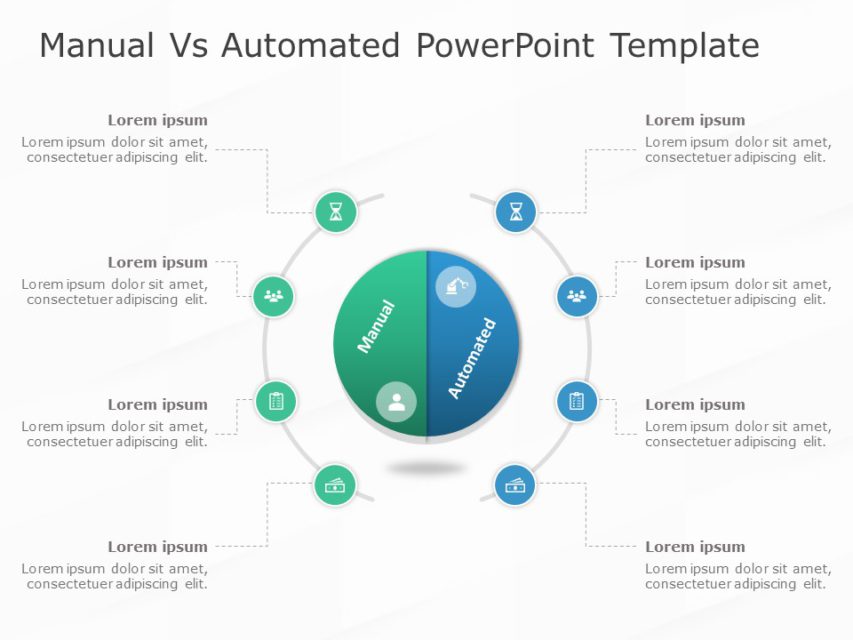 Manual Vs Automated PowerPoint Template

Lorem ipsum
Lorem ipsum dolor sit amet, consectetuer adipiscing elit.

Lorem ipsum
Lorem ipsum dolor sit amet, consectetuer adipiscing elit.

Lorem ipsum
Lorem ipsum dolor sit amet, consectetuer adipiscing elit.

Lorem ipsum
Lorem ipsum dolor sit amet, consectetuer adipiscing elit.

Manual

Automated

Lorem ipsum
Lorem ipsum dolor sit amet, consectetuer adipiscing elit.

Lorem ipsum
Lorem ipsum dolor sit amet, consectetuer adipiscing elit.

Lorem ipsum
Lorem ipsum dolor sit amet, consectetuer adipiscing elit.

Lorem ipsum
Lorem ipsum dolor sit amet, consectetuer adipiscing elit.